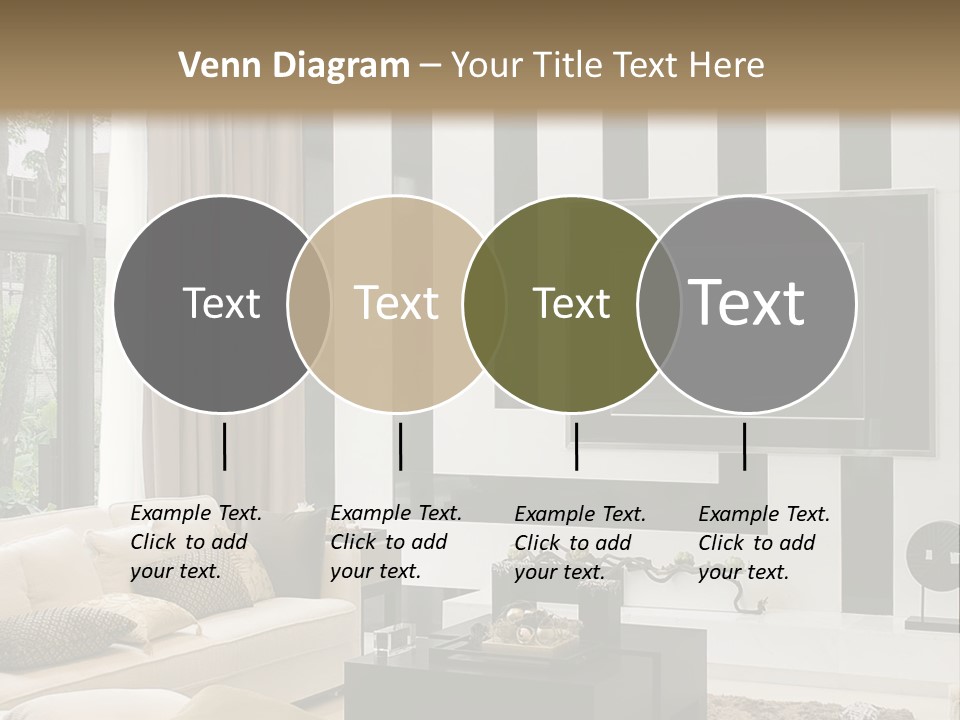 Venn Diagram – Your Title Text Here

Text

Text

Text

Text

Example Text. Click to add your text.

Example Text. Click to add your text.

Example Text. Click to add your text.

Example Text. Click to add your text.